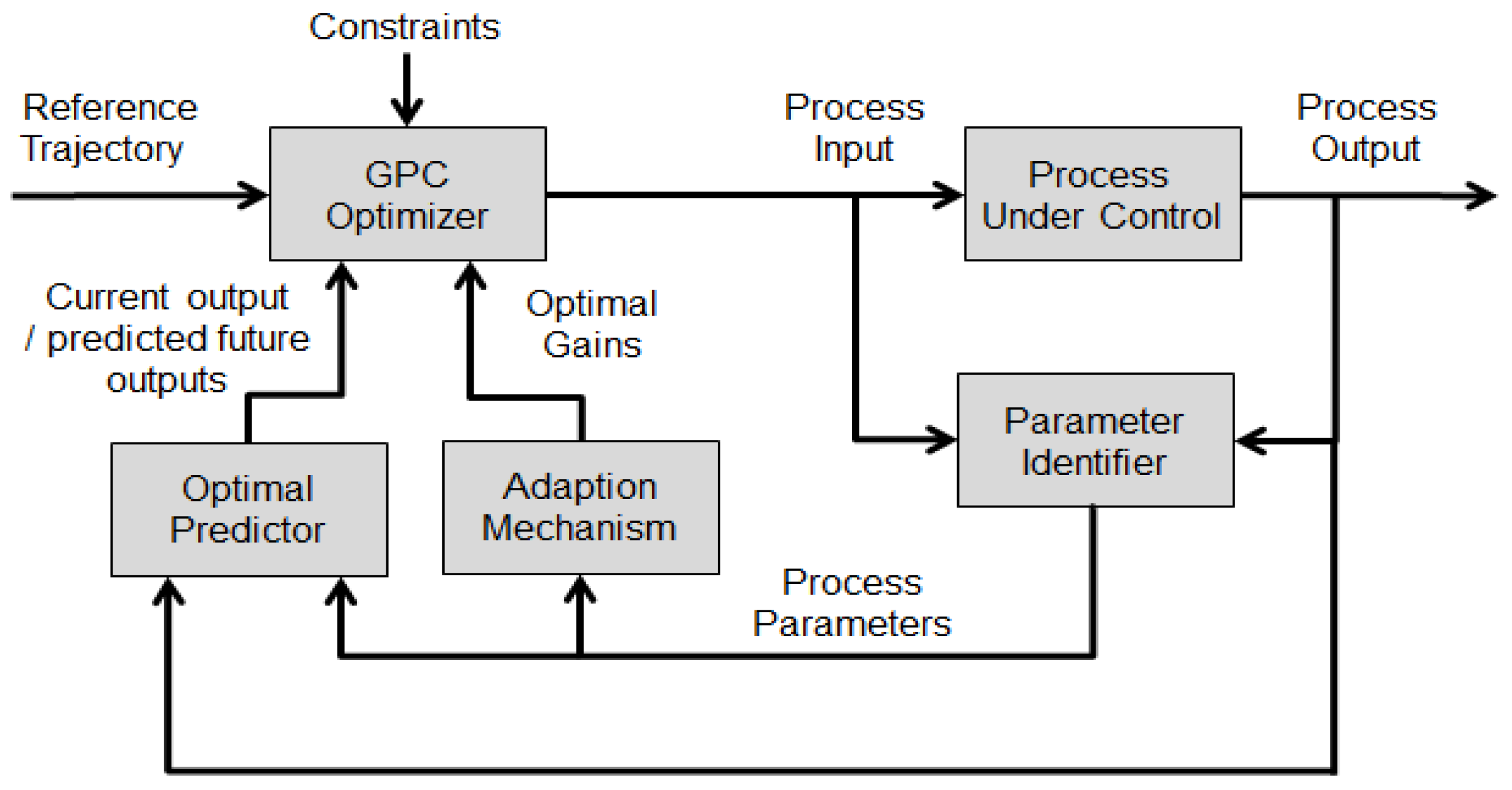 Constraints

Reference Trajectory

GPC Optimizer

Process Input

Process Under Control

Process Output

Current output / predicted future outputs

Optimal Gains

Parameter Identifier

Optimal Predictor

Adaption Mechanism

Process Parameters